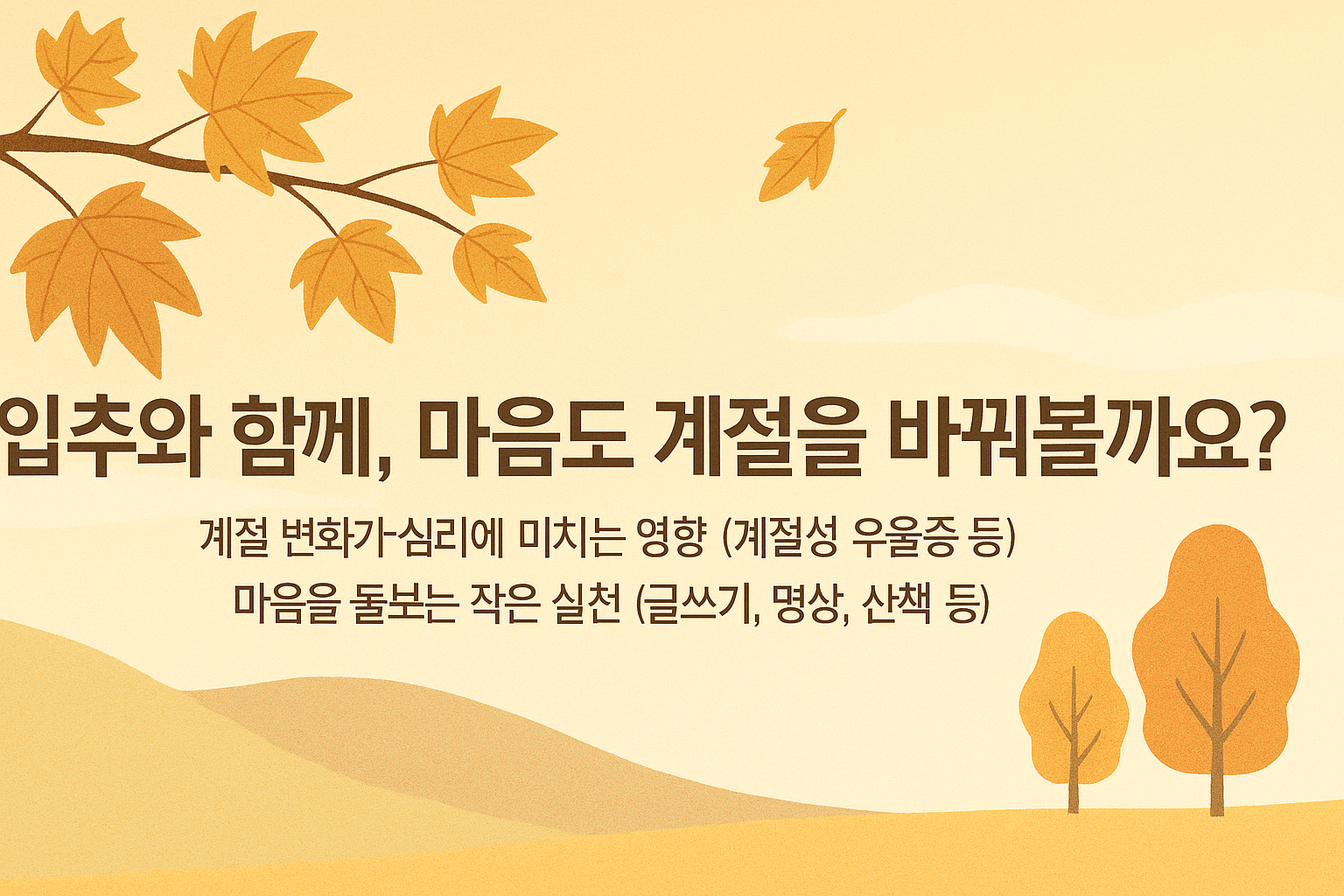 입추와 함께, 마음도 계절을 바꿔볼까요?

계절 변화가 심리에 미치는 영향 (계절성 우울증 등)
마음을 돌보는 작은 실천 (글쓰기, 명상, 산책 등)